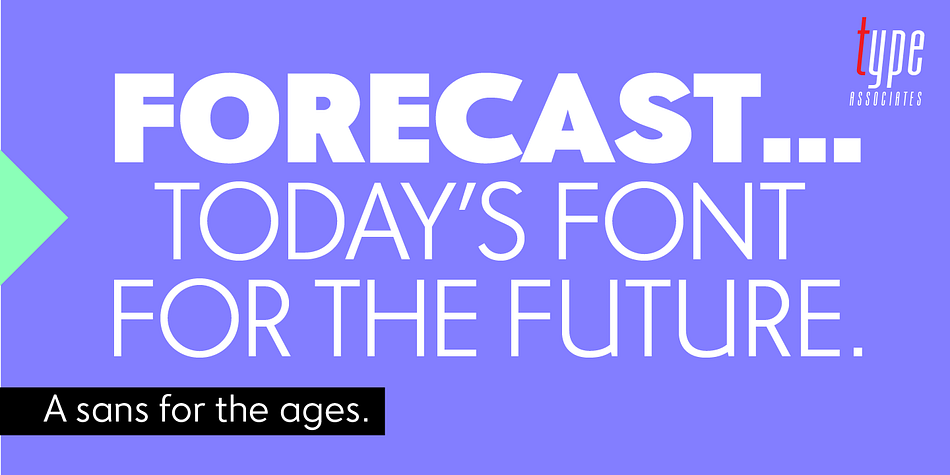 type
ASSOCIATES

FORECAST...
TODAY'S FONT
FOR THE FUTURE.

A sans for the ages.